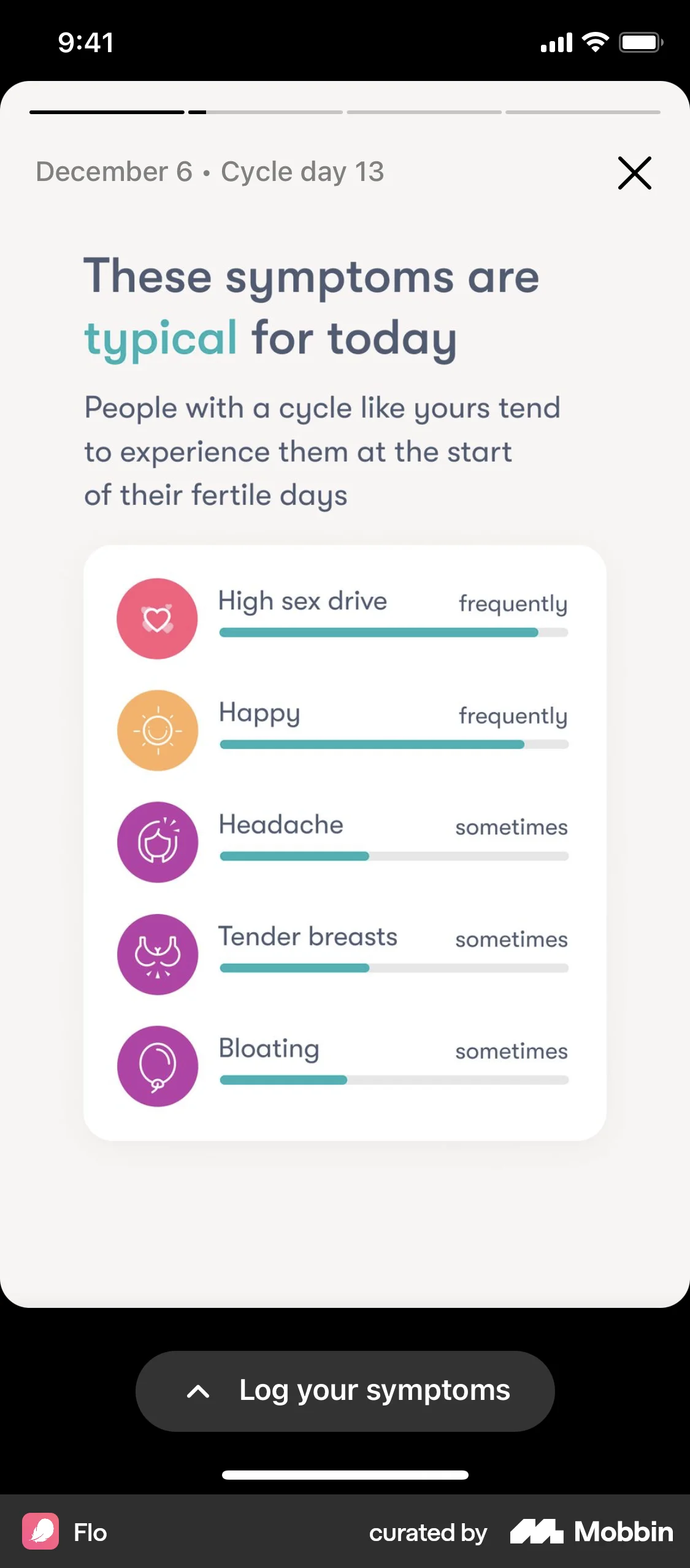 9:41

December 6 • Cycle day 13

These symptoms are typical for today

People with a cycle like yours tend to experience them at the start of their fertile days

High sex drive frequently

Happy frequently

Headache sometimes

Tender breasts sometimes

Bloating sometimes

Log your symptoms

Flo

curated by Mobbin